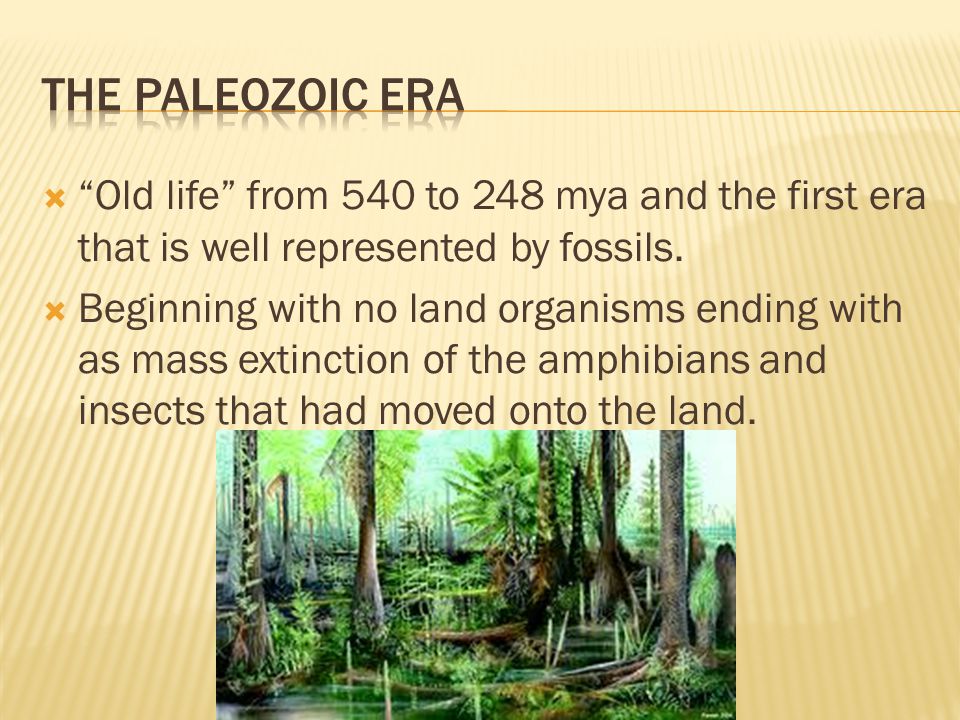 THE PALEOZOIC ERA

“Old life” from 540 to 248 mya and the first era that is well represented by fossils.

Beginning with no land organisms ending with as mass extinction of the amphibians and insects that had moved onto the land.